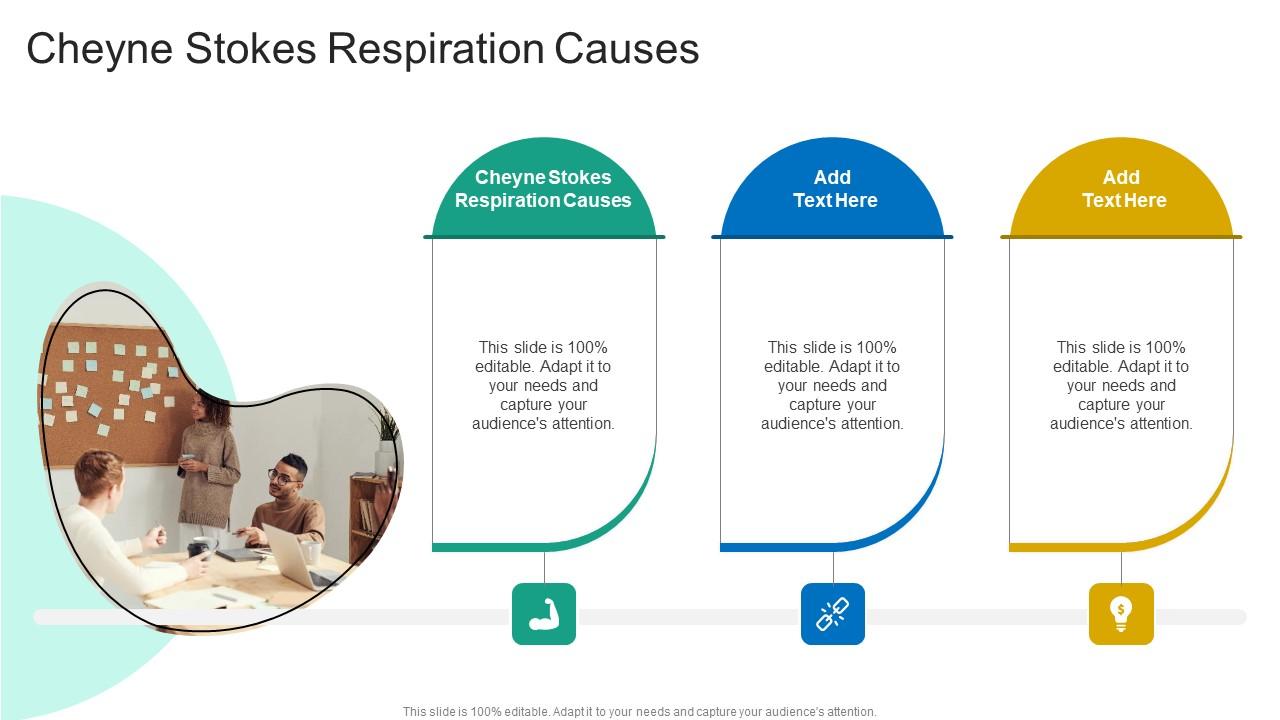 Cheyne Stokes Respiration Causes

Cheyne Stokes Respiration Causes

This slide is 100% editable. Adapt it to your needs and capture your audience's attention.

Add Text Here

This slide is 100% editable. Adapt it to your needs and capture your audience's attention.

Add Text Here

This slide is 100% editable. Adapt it to your needs and capture your audience's attention.

This slide is 100% editable. Adapt it to your needs and capture your audience's attention.